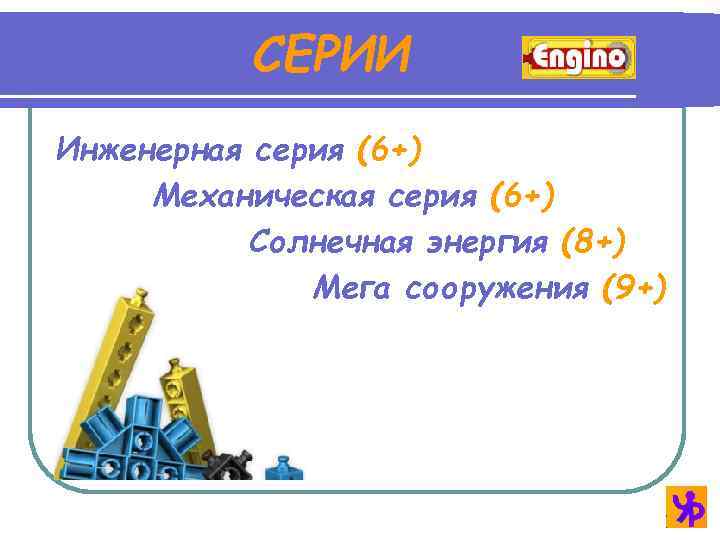 СЕРИИ

Engino

Инженерная серия (6+)

Механическая серия (6+)

Солнечная энергия (8+)

Мега сооружения (9+)

УР